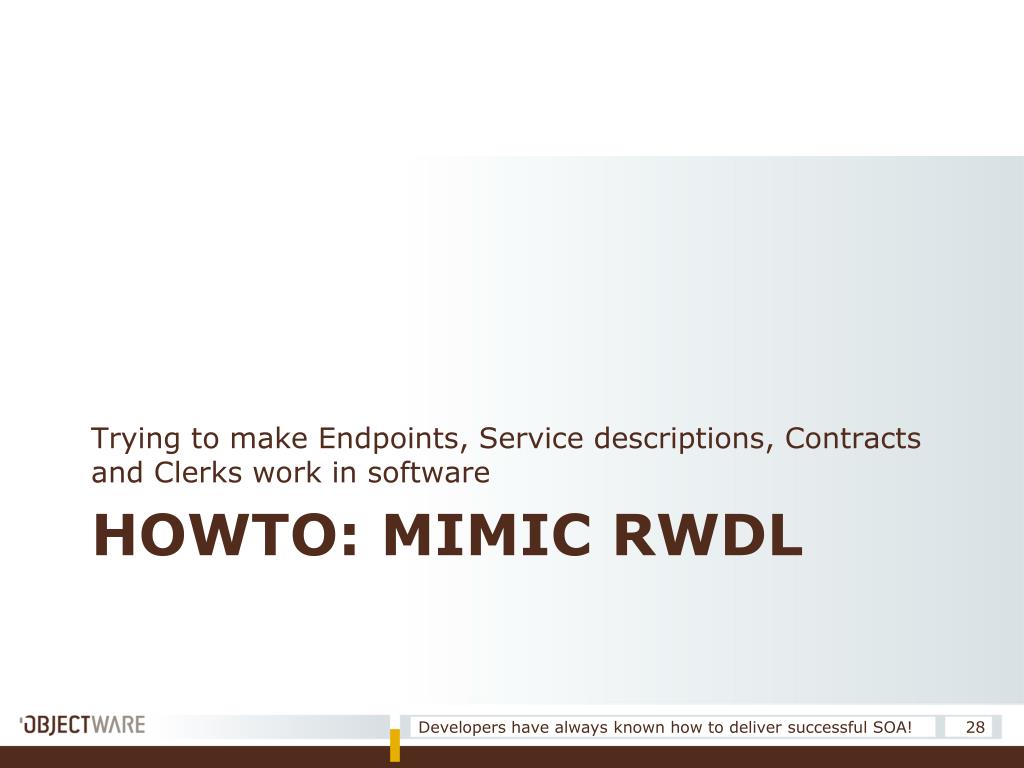 Trying to make Endpoints, Service descriptions, Contracts and Clerks work in software

HOWTO: MIMIC RWDL

OBJECTWARE

Developers have always known how to deliver successful SOA!

28